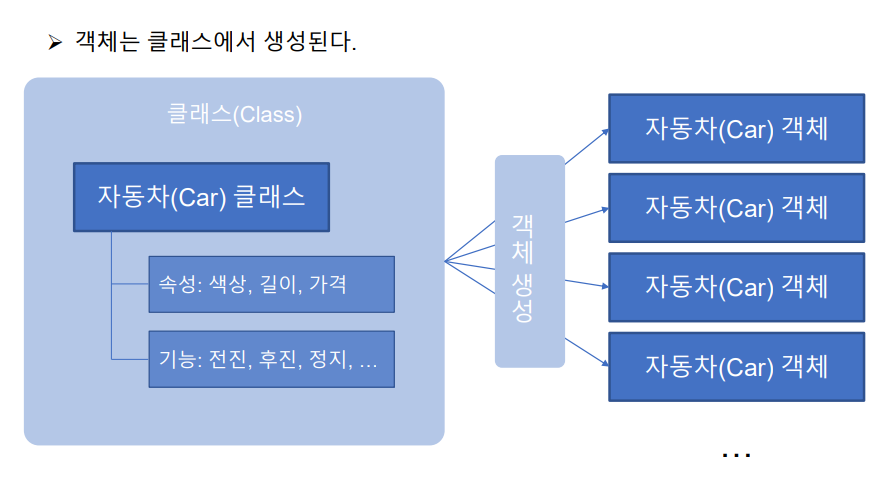 ➢ 객체는 클래스에서 생성된다.

클래스(Class)

자동차(Car) 클래스

속성: 색상, 길이, 가격

기능: 전진, 후진, 정지, ...

객체 생성

자동차(Car) 객체

자동차(Car) 객체

자동차(Car) 객체

자동차(Car) 객체

...